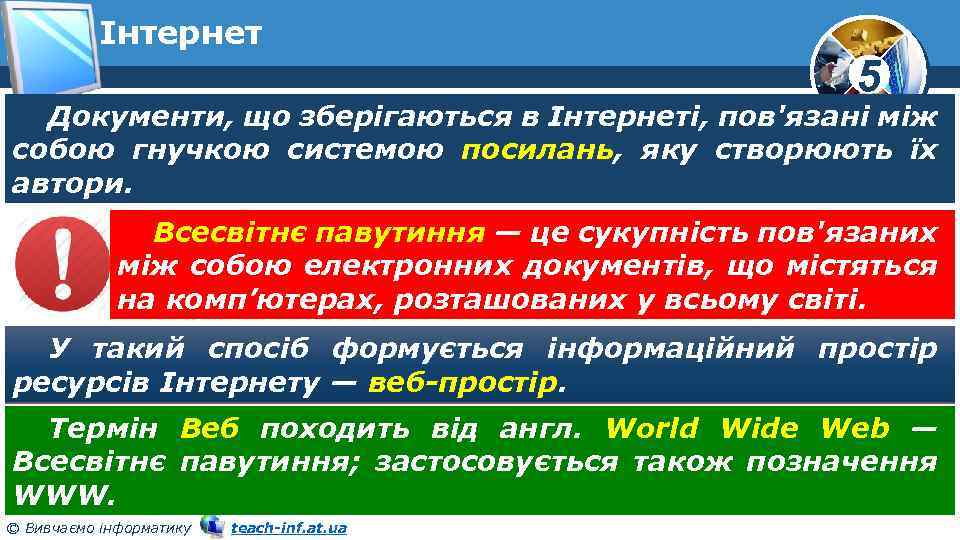 Інтернет

5

Документи, що зберігаються в Інтернеті, пов'язані між собою гнучкою системою посилань, яку створюють їх автори.

Всесвітнє павутиння — це сукупність пов'язаних між собою електронних документів, що містяться на комп'ютерах, розташованих у всьому світі.

У такий спосіб формується інформаційний простір ресурсів Інтернету — веб-простір.

Термін Веб походить від англ. World Wide Web — Всесвітнє павутиння; застосовується також позначення WWW.

© Вивчаємо інформатику teach-inf.at.ua